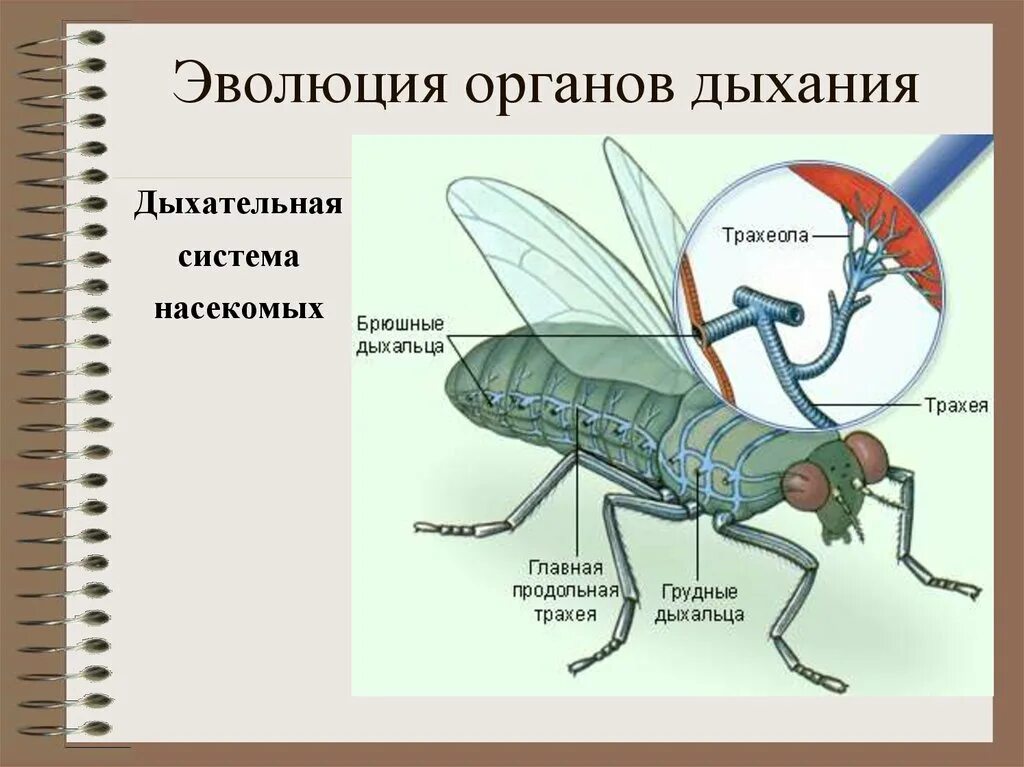 Эволюция органов дыхания

Дыхательная система насекомых

Трахеола

Брюшные дыхальца

Трахея

Главная продольная трахея

Грудные дыхальца